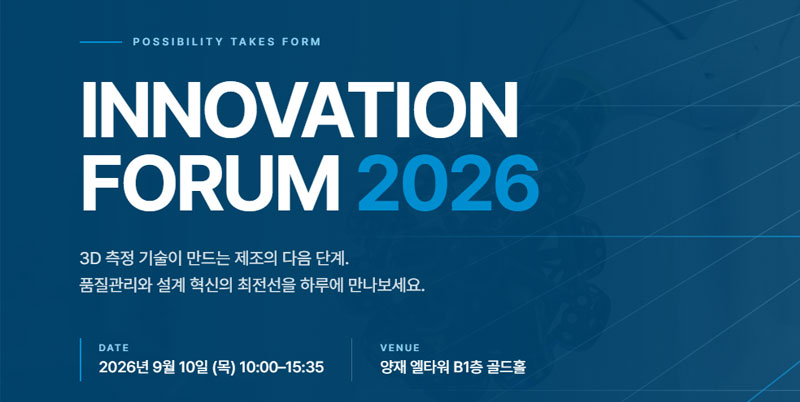 POSSIBILITY TAKES FORM

INNOVATION FORUM 2026

3D 측정 기술이 만드는 제조의 다음 단계.
품질관리와 설계 혁신의 최전선을 하루에 만나보세요.

DATE
2026년 9월 10일 (목) 10:00–15:35

VENUE
양재 엘타워 B1층 골드홀